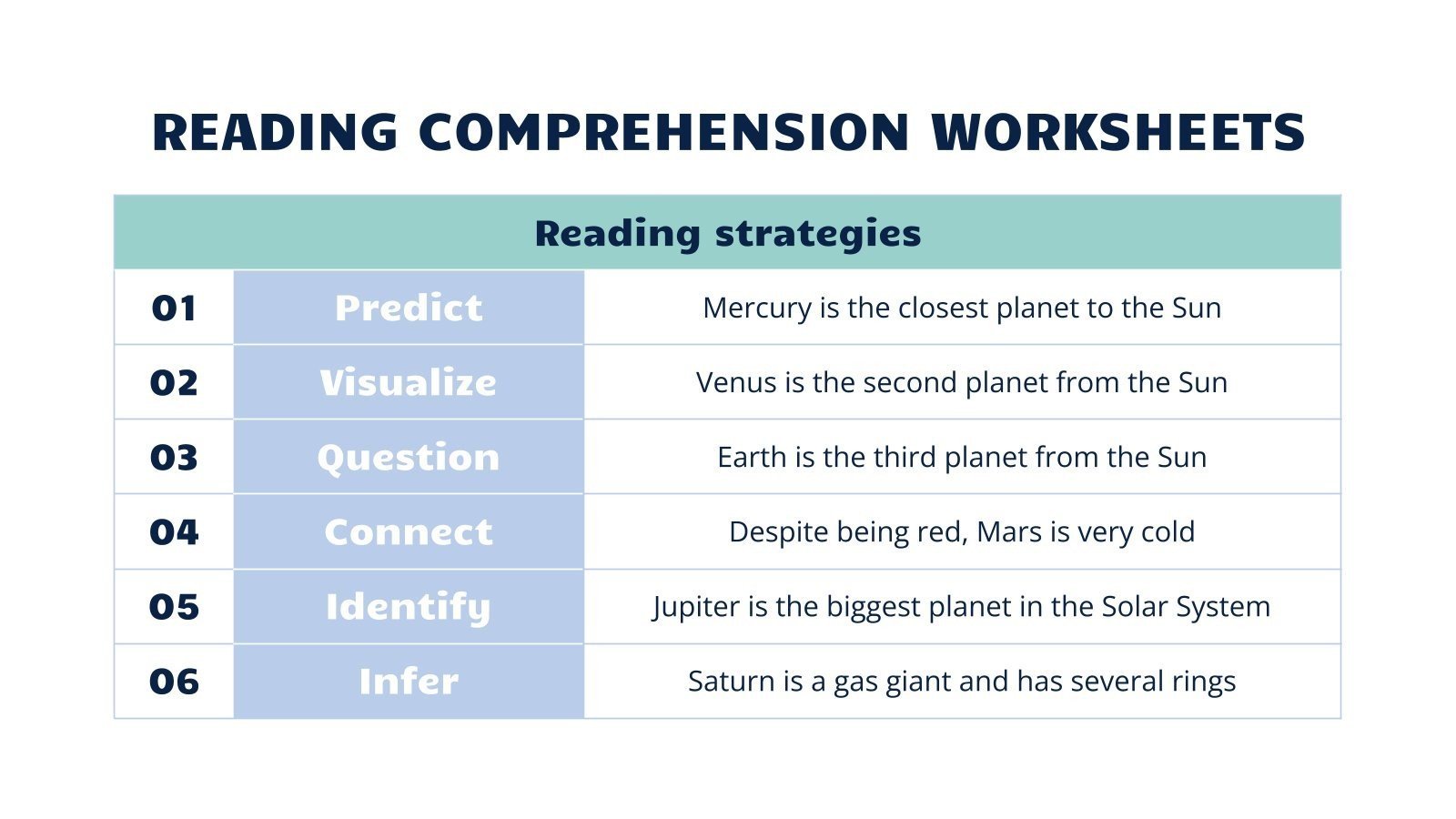 READING COMPREHENSION WORKSHEETS

| Reading strategies | | |
|---|---|---|
| 01 | Predict | Mercury is the closest planet to the Sun |
| 02 | Visualize | Venus is the second planet from the Sun |
| 03 | Question | Earth is the third planet from the Sun |
| 04 | Connect | Despite being red, Mars is very cold |
| 05 | Identify | Jupiter is the biggest planet in the Solar System |
| 06 | Infer | Saturn is a gas giant and has several rings |